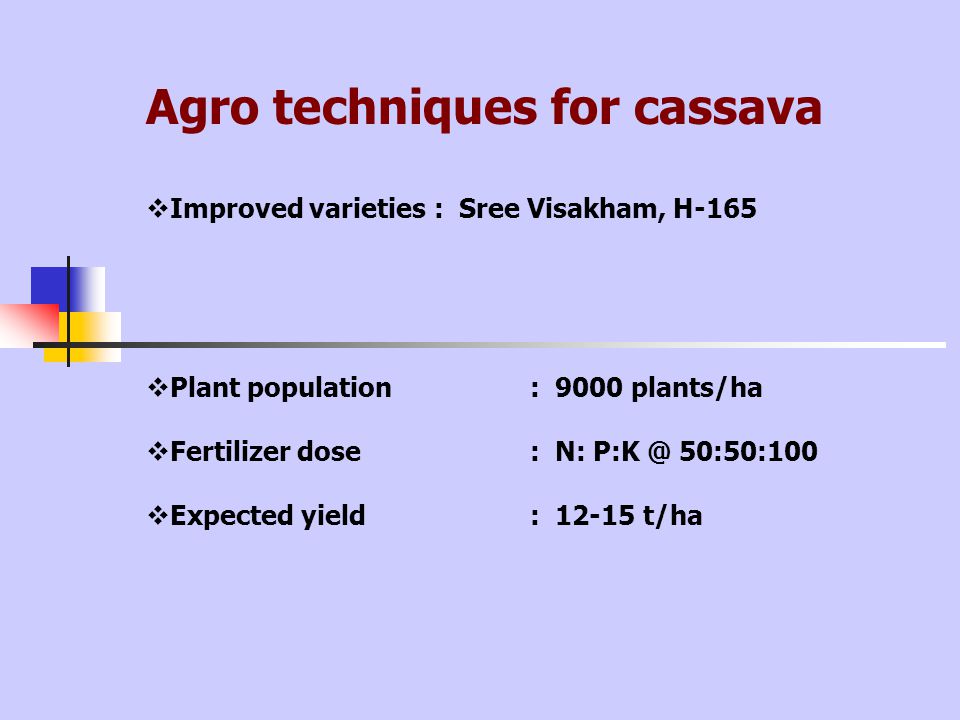 Agro techniques for cassava

❖Improved varieties : Sree Visakham, H-165

❖Plant population : 9000 plants/ha

❖Fertilizer dose : N: P:K @ 50:50:100

❖Expected yield : 12-15 t/ha